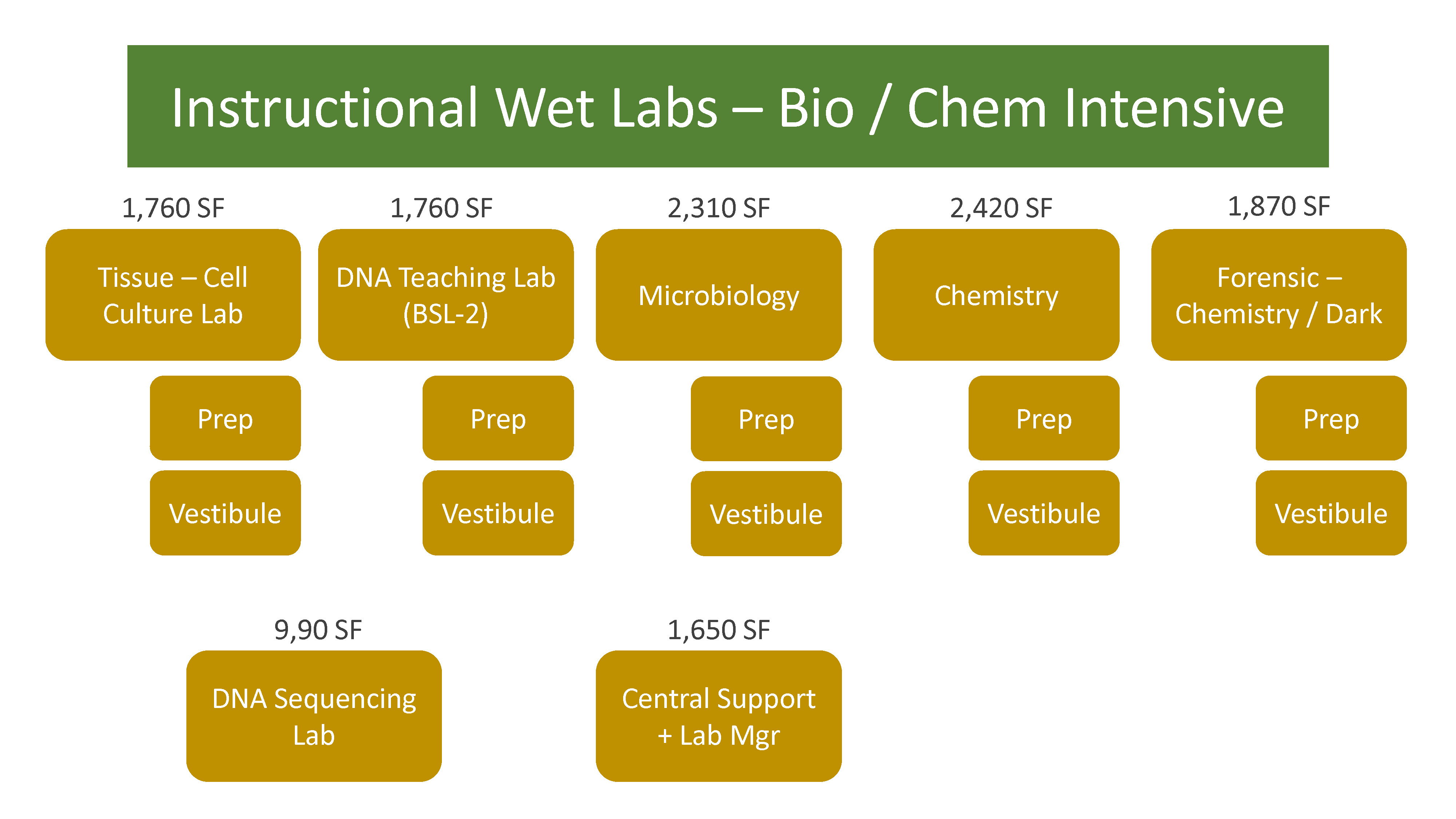 Instructional Wet Labs – Bio / Chem Intensive

1,760 SF
Tissue – Cell Culture Lab
Prep
Vestibule

1,760 SF
DNA Teaching Lab (BSL-2)
Prep
Vestibule

2,310 SF
Microbiology
Prep
Vestibule

2,420 SF
Chemistry
Prep
Vestibule

1,870 SF
Forensic – Chemistry / Dark
Prep
Vestibule

9,90 SF
DNA Sequencing Lab

1,650 SF
Central Support + Lab Mgr